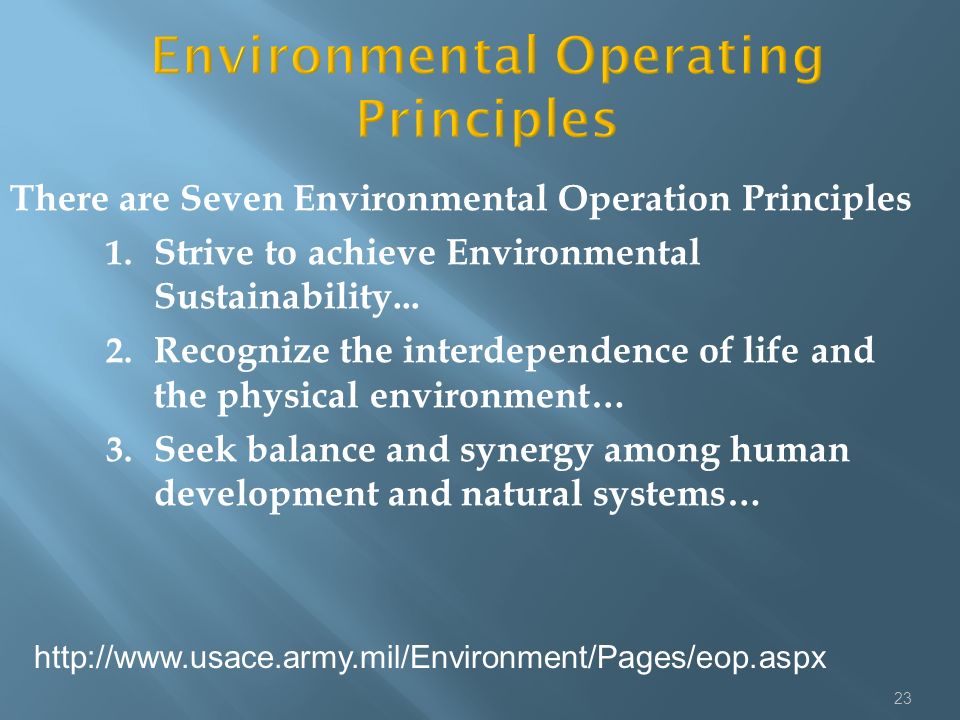 Environmental Operating Principles

There are Seven Environmental Operation Principles

1. Strive to achieve Environmental Sustainability...
2. Recognize the interdependence of life and the physical environment…
3. Seek balance and synergy among human development and natural systems…

http://www.usace.army.mil/Environment/Pages/eop.aspx

23